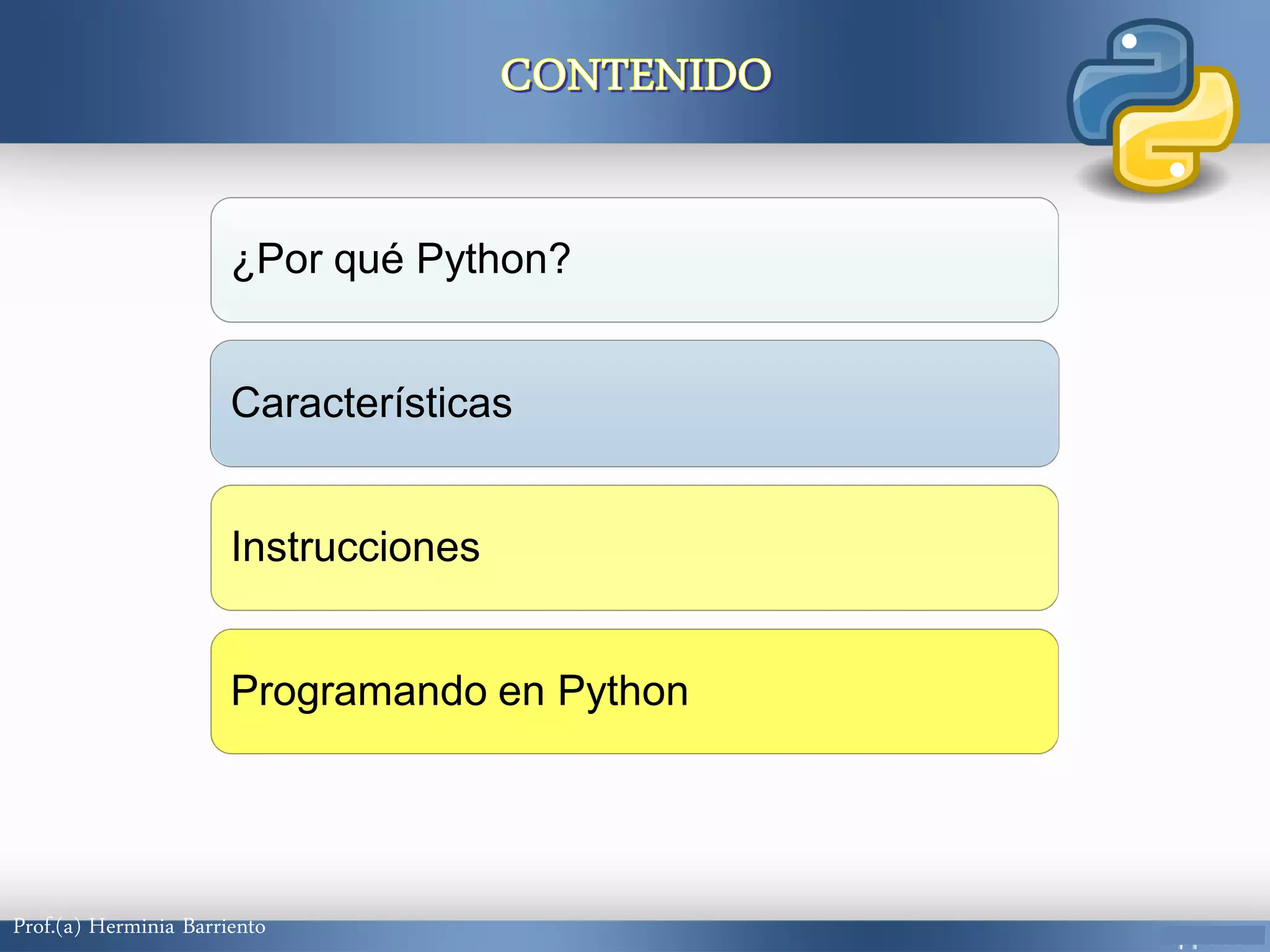 CONTENIDO

¿Por qué Python?

Características

Instrucciones

Programando en Python

Prof.(a) Herminia Barriento